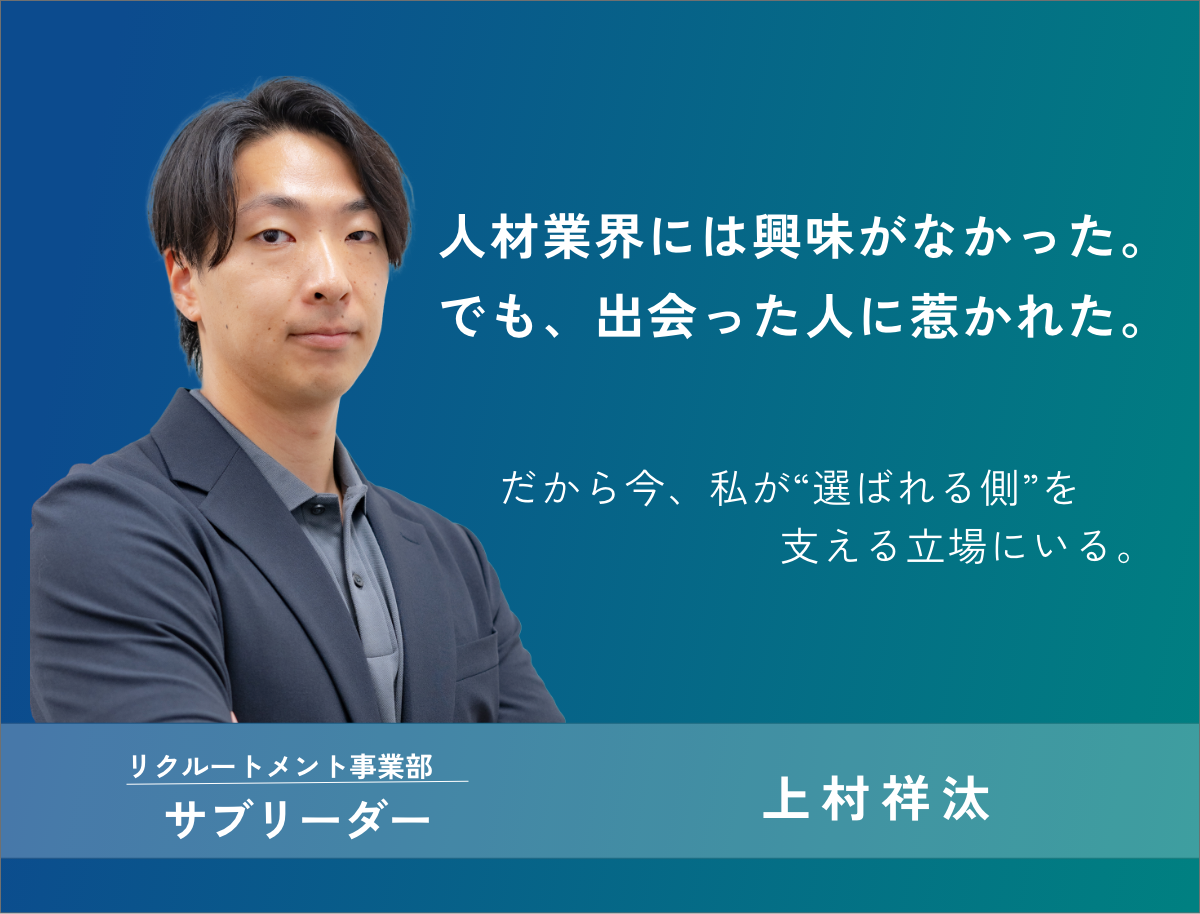 人材業界には興味がなかった。
でも、出会った人に惹かれた。

だから今、私が“選ばれる側”を
支える立場にいる。

リクルートメント事業部
サブリーダー

上村祥汰